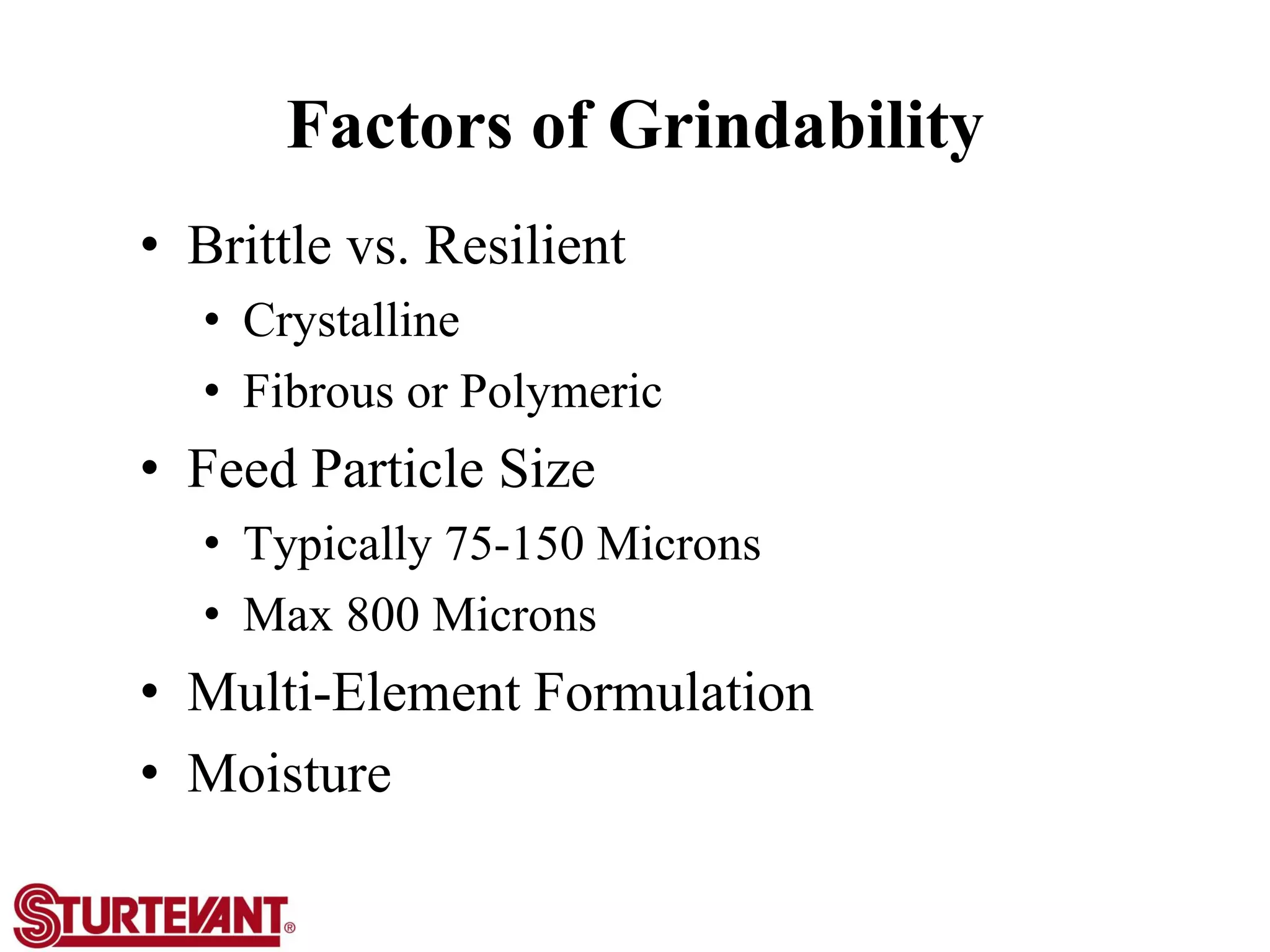 Factors of Grindability

• Brittle vs. Resilient
  • Crystalline
  • Fibrous or Polymeric
• Feed Particle Size
  • Typically 75-150 Microns
  • Max 800 Microns
• Multi-Element Formulation
• Moisture

STURTEVANT®